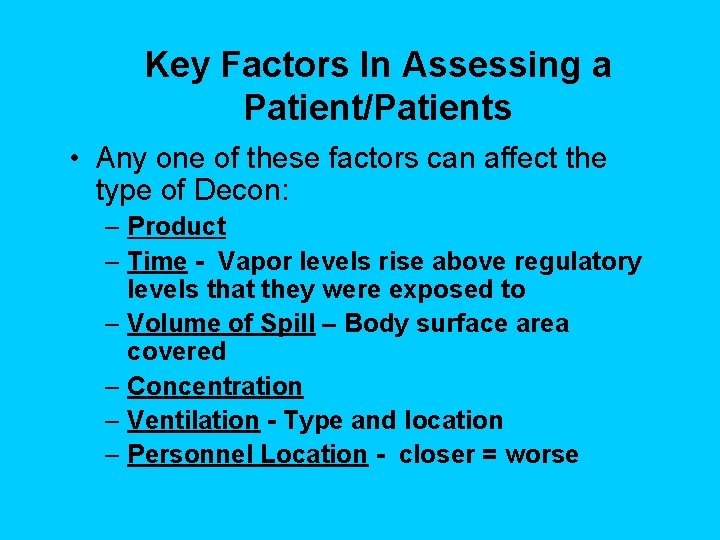 Key Factors In Assessing a Patient/Patients

• Any one of these factors can affect the type of Decon:
– Product
– Time - Vapor levels rise above regulatory levels that they were exposed to
– Volume of Spill – Body surface area covered
– Concentration
– Ventilation - Type and location
– Personnel Location - closer = worse